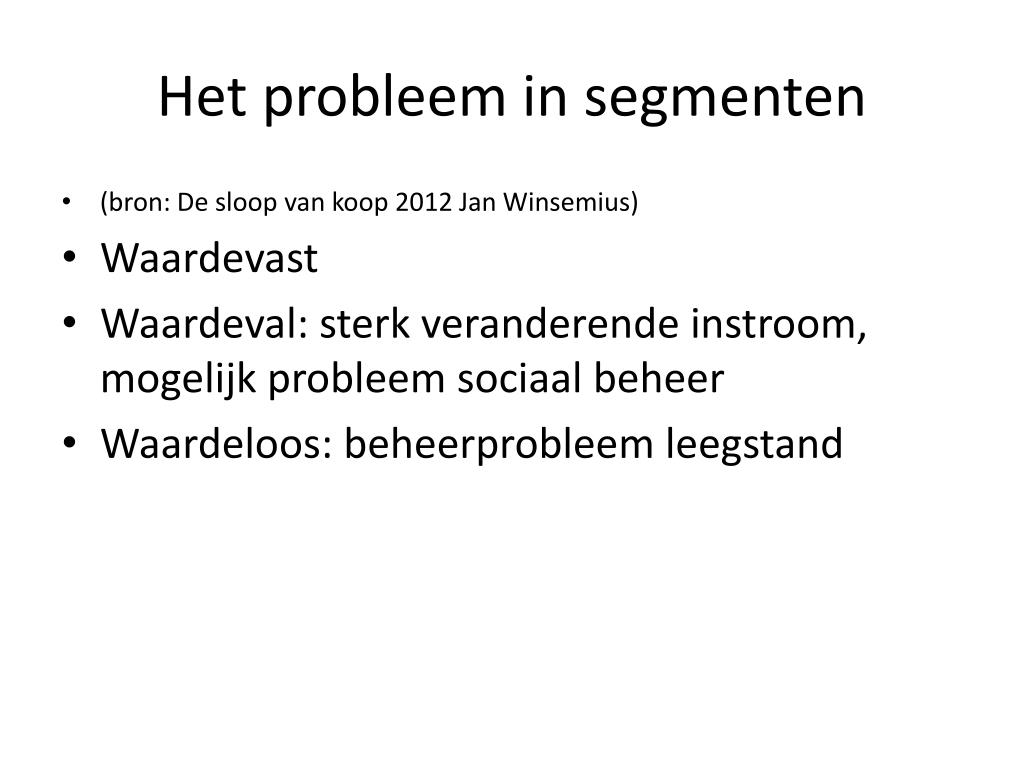 Het probleem in segmenten

• (bron: De sloop van koop 2012 Jan Winsemius)
• Waardevast
• Waardeval: sterk veranderende instroom, mogelijk probleem sociaal beheer
• Waardeloos: beheerprobleem leegstand